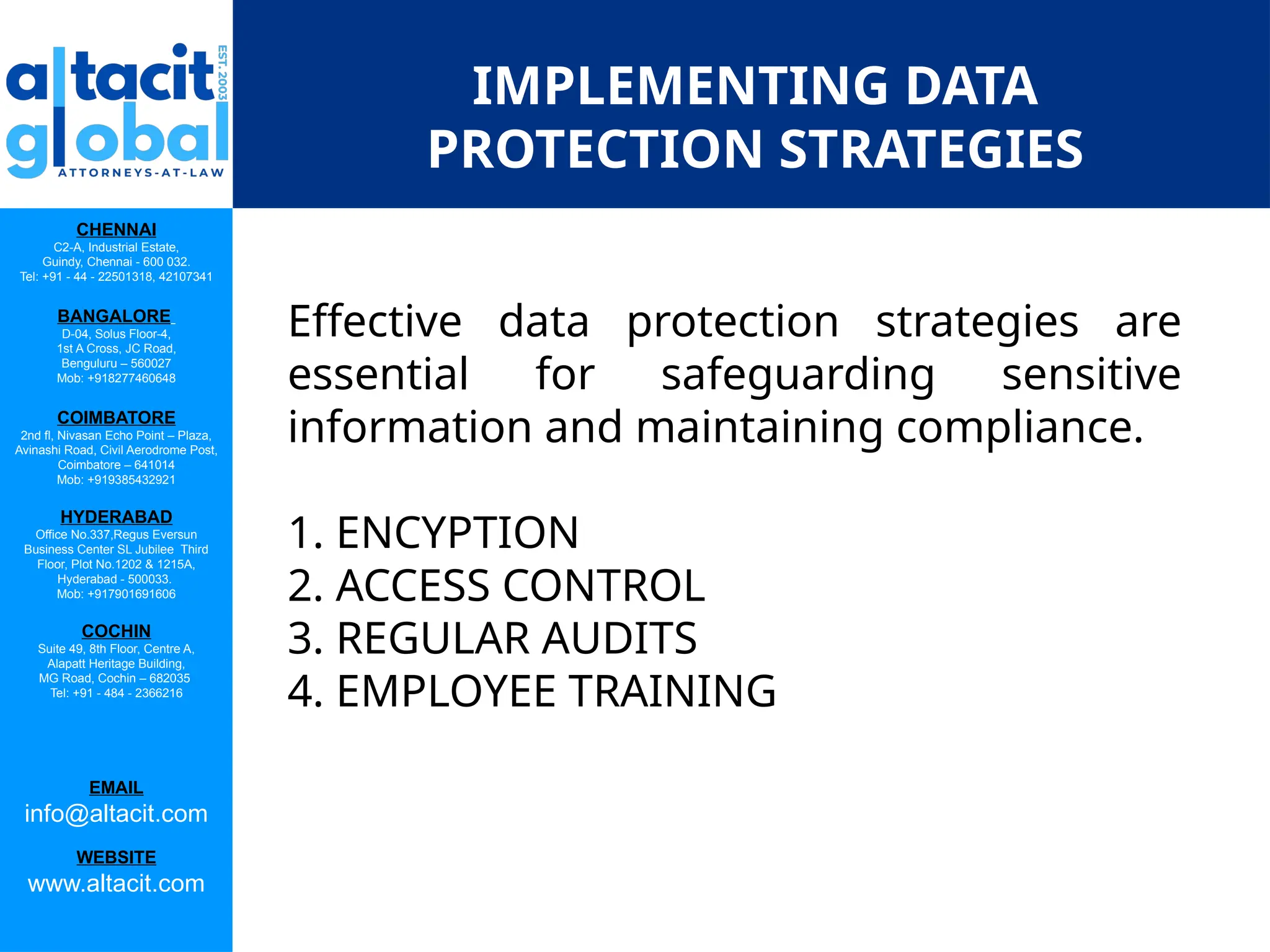 altacit global
EST. 2003
ATTORNEYS-AT-LAW

IMPLEMENTING DATA PROTECTION STRATEGIES

CHENNAI
C2-A, Industrial Estate,
Guindy, Chennai - 600 032.
Tel: +91 - 44 - 22501318, 42107341

BANGALORE
D-04, Solus Floor-4,
1st A Cross, JC Road,
Benguluru – 560027
Mob: +918277460648

COIMBATORE
2nd fl, Nivasan Echo Point – Plaza,
Avinashi Road, Civil Aerodrome Post,
Coimbatore – 641014
Mob: +919385432921

HYDERABAD
Office No.337,Regus Eversun
Business Center SL Jubilee Third
Floor, Plot No.1202 & 1215A,
Hyderabad - 500033.
Mob: +917901691606

COCHIN
Suite 49, 8th Floor, Centre A,
Alapatt Heritage Building,
MG Road, Cochin – 682035
Tel: +91 - 484 - 2366216

EMAIL
info@altacit.com

WEBSITE
www.altacit.com

Effective data protection strategies are essential for safeguarding sensitive information and maintaining compliance.

1. ENCYPTION
2. ACCESS CONTROL
3. REGULAR AUDITS
4. EMPLOYEE TRAINING